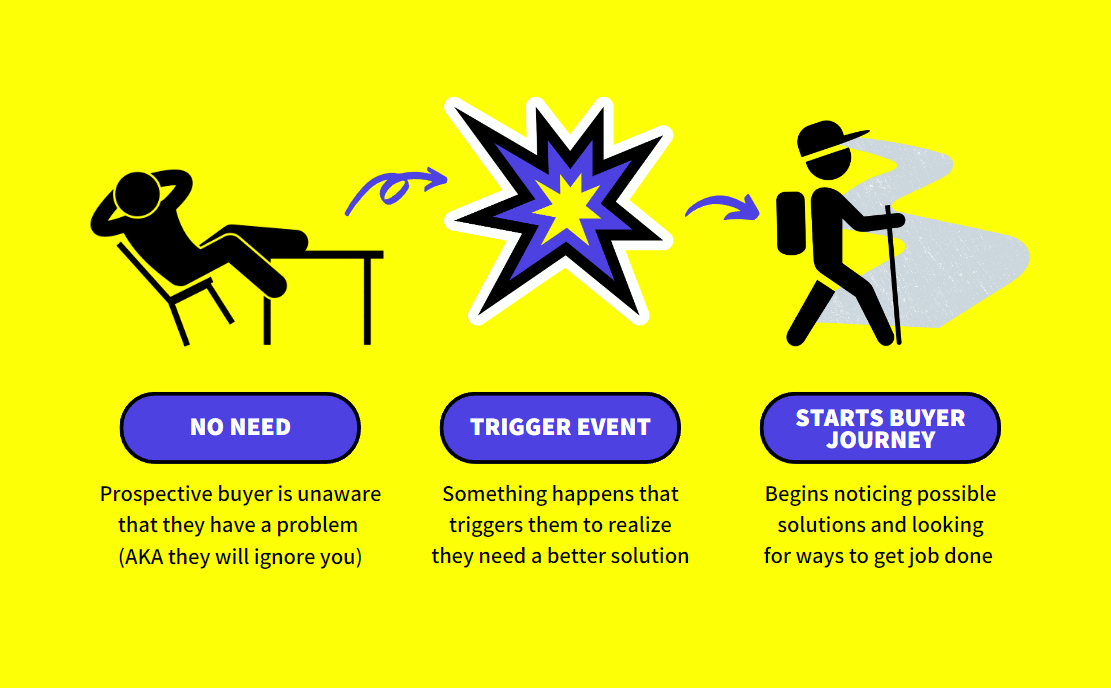 NO NEED

Prospective buyer is unaware that they have a problem (AKA they will ignore you)

TRIGGER EVENT

Something happens that triggers them to realize they need a better solution

STARTS BUYER JOURNEY

Begins noticing possible solutions and looking for ways to get job done